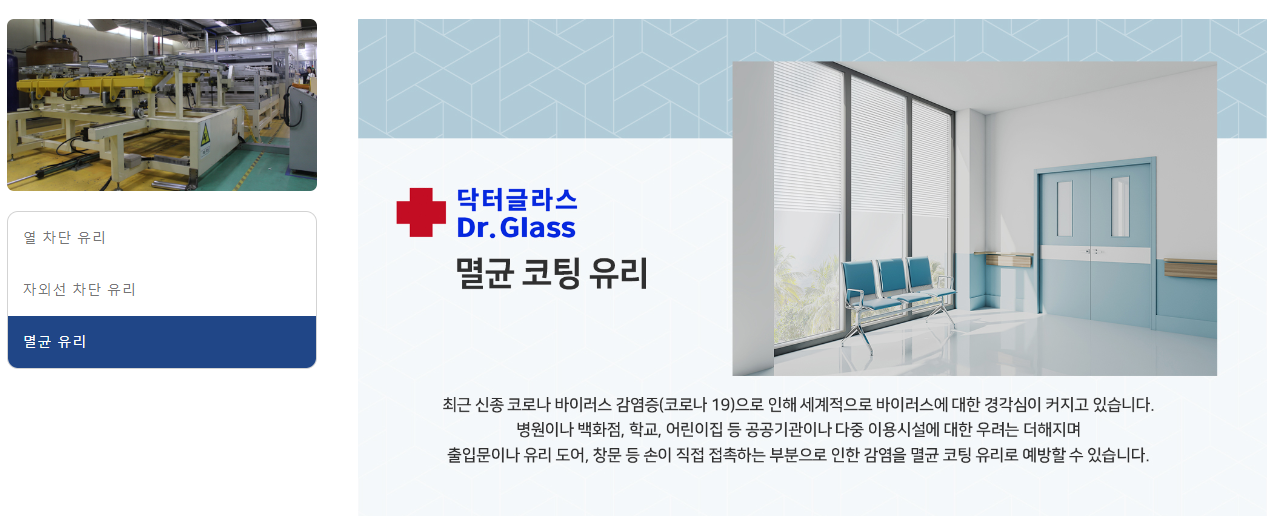 열 차단 유리

자외선 차단 유리

멸균 유리

닥터글라스
Dr. Glass

멸균 코팅 유리

최근 신종 코로나 바이러스 감염증(코로나 19)으로 인해 세계적으로 바이러스에 대한 경각심이 커지고 있습니다.
병원이나 백화점, 학교, 어린이집 등 공공기관이나 다중 이용시설에 대한 우려는 더해지며
출입문이나 유리 도어, 창문 등 손이 직접 접촉하는 부분으로 인한 감염을 멸균 코팅 유리로 예방할 수 있습니다.